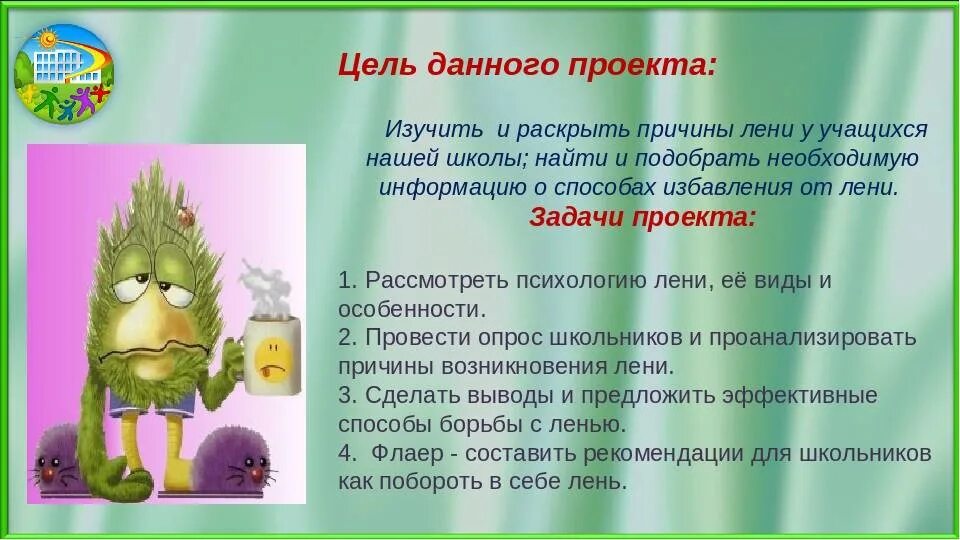 Цель данного проекта:

Изучить и раскрыть причины лени у учащихся нашей школы; найти и подобрать необходимую информацию о способах избавления от лени.

Задачи проекта:

1. Рассмотреть психологию лени, её виды и особенности.
2. Провести опрос школьников и проанализировать причины возникновения лени.
3. Сделать выводы и предложить эффективные способы борьбы с ленью.
4. Флаер - составить рекомендации для школьников как побороть в себе лень.